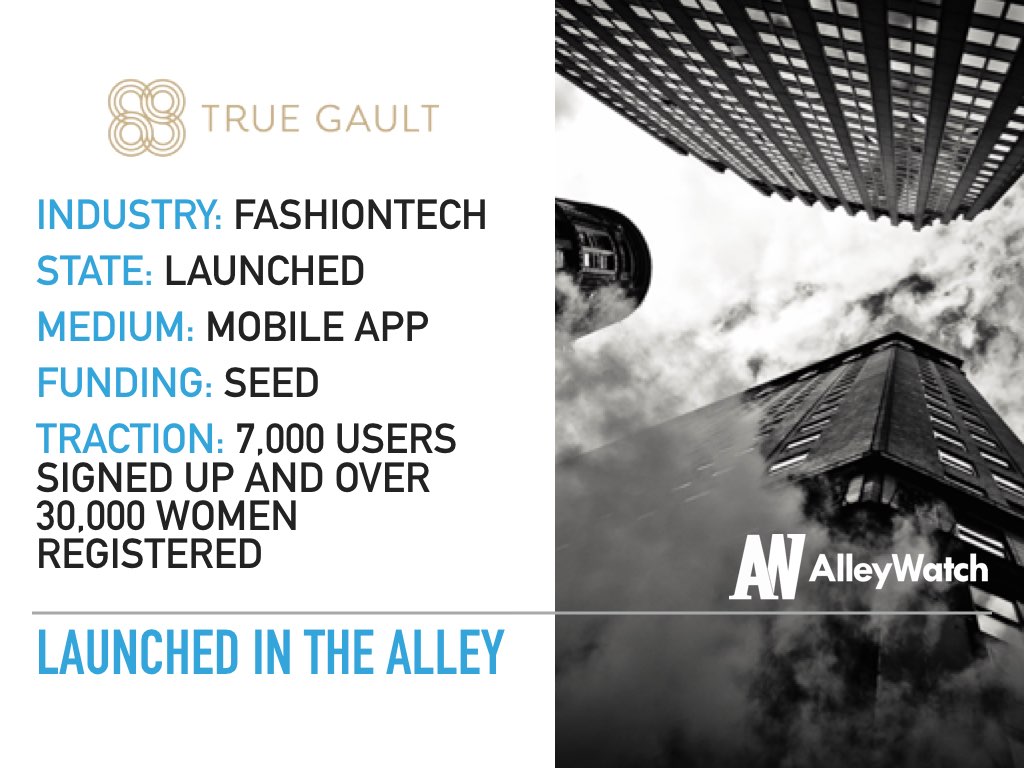 TRUE GAULT

INDUSTRY: FASHIONTECH
STATE: LAUNCHED
MEDIUM: MOBILE APP
FUNDING: SEED
TRACTION: 7,000 USERS SIGNED UP AND OVER 30,000 WOMEN REGISTERED

AW AlleyWatch

LAUNCHED IN THE ALLEY